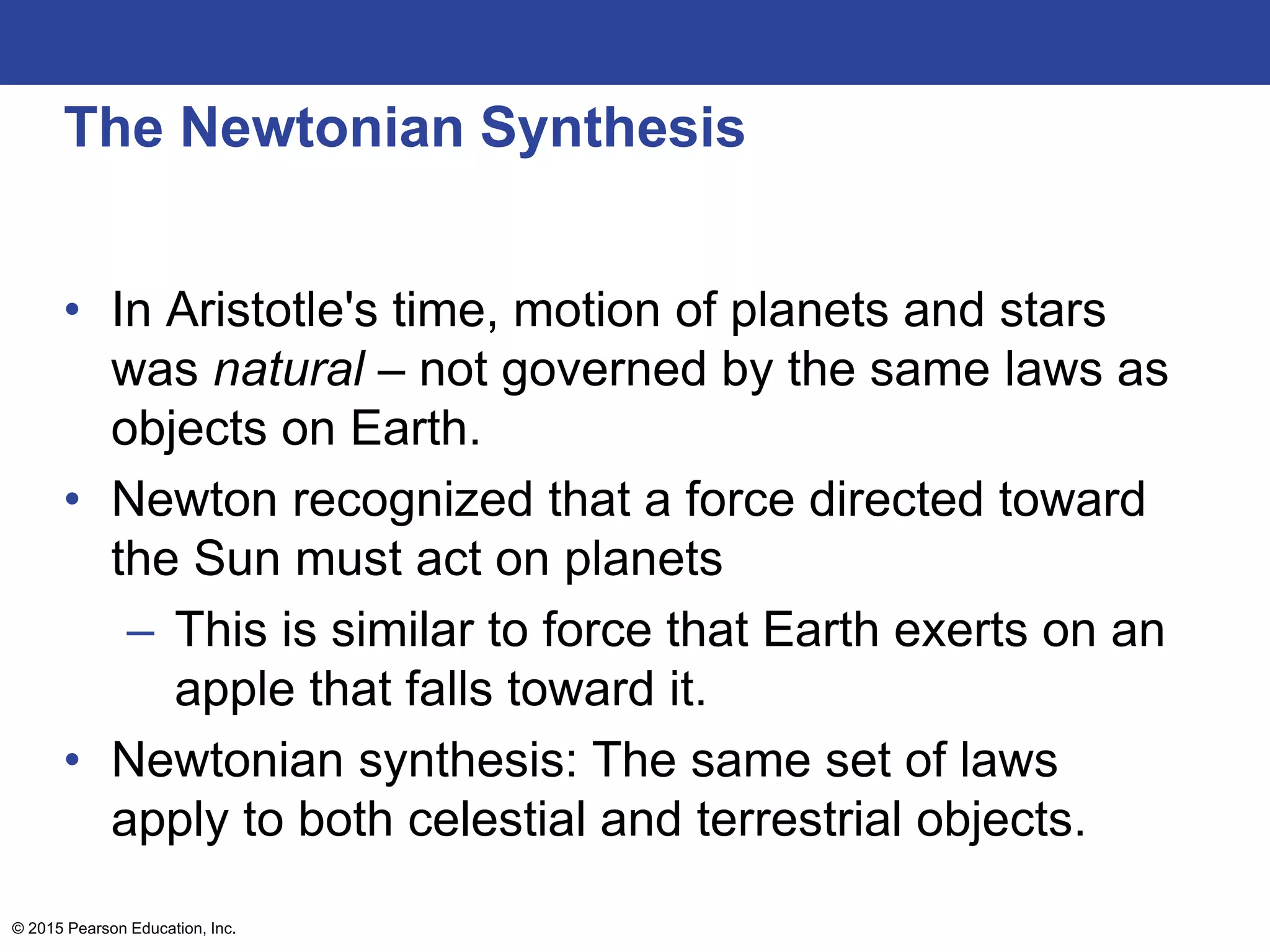 The Newtonian Synthesis

• In Aristotle's time, motion of planets and stars was natural – not governed by the same laws as objects on Earth.

• Newton recognized that a force directed toward the Sun must act on planets

– This is similar to force that Earth exerts on an apple that falls toward it.

• Newtonian synthesis: The same set of laws apply to both celestial and terrestrial objects.

© 2015 Pearson Education, Inc.